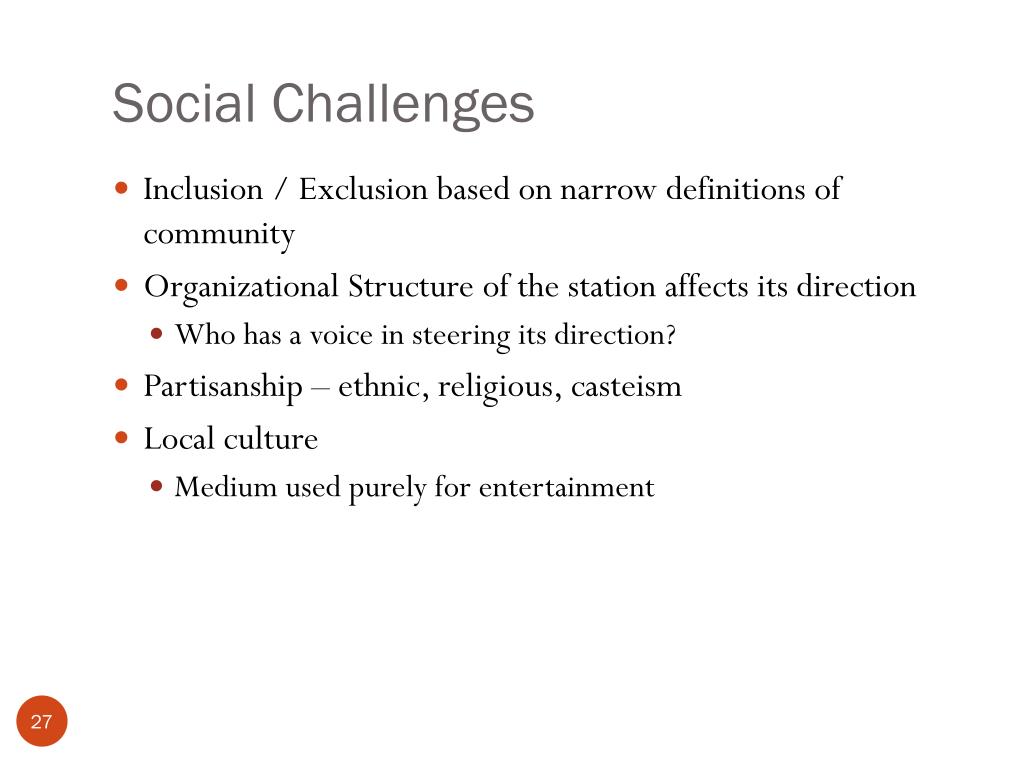 Social Challenges

- Inclusion / Exclusion based on narrow definitions of community
- Organizational Structure of the station affects its direction
  - Who has a voice in steering its direction?
- Partisanship – ethnic, religious, casteism
- Local culture
  - Medium used purely for entertainment

27